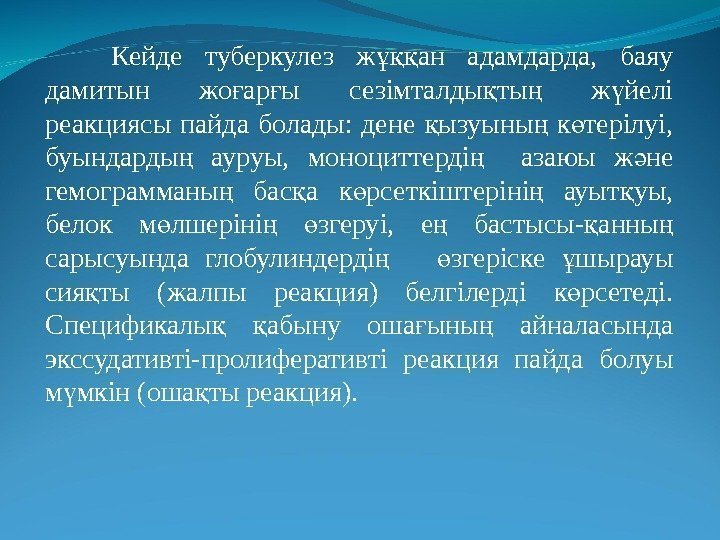 Кейде туберкулез жұққан адамдарда, баяу дамитын жоғарғы сезімталдықтың жүйелі реакциясы пайда болады: дене қызуының көтерілуі, буындардың ауруы, моноциттердің азаюы және гемограмманың басқа көрсеткіштерінің ауытқуы, белок мөлшерінің өзгеруі, ең бастысы-қанның сарысуында глобулиндердің өзгеріске ұшырауы сияқты (жалпы реакция) белгілерді көрсетеді. Спецификалық қабыну ошағының айналасында экссудативті-пролиферативті реакция пайда болуы мүмкін (ошақты реакция).